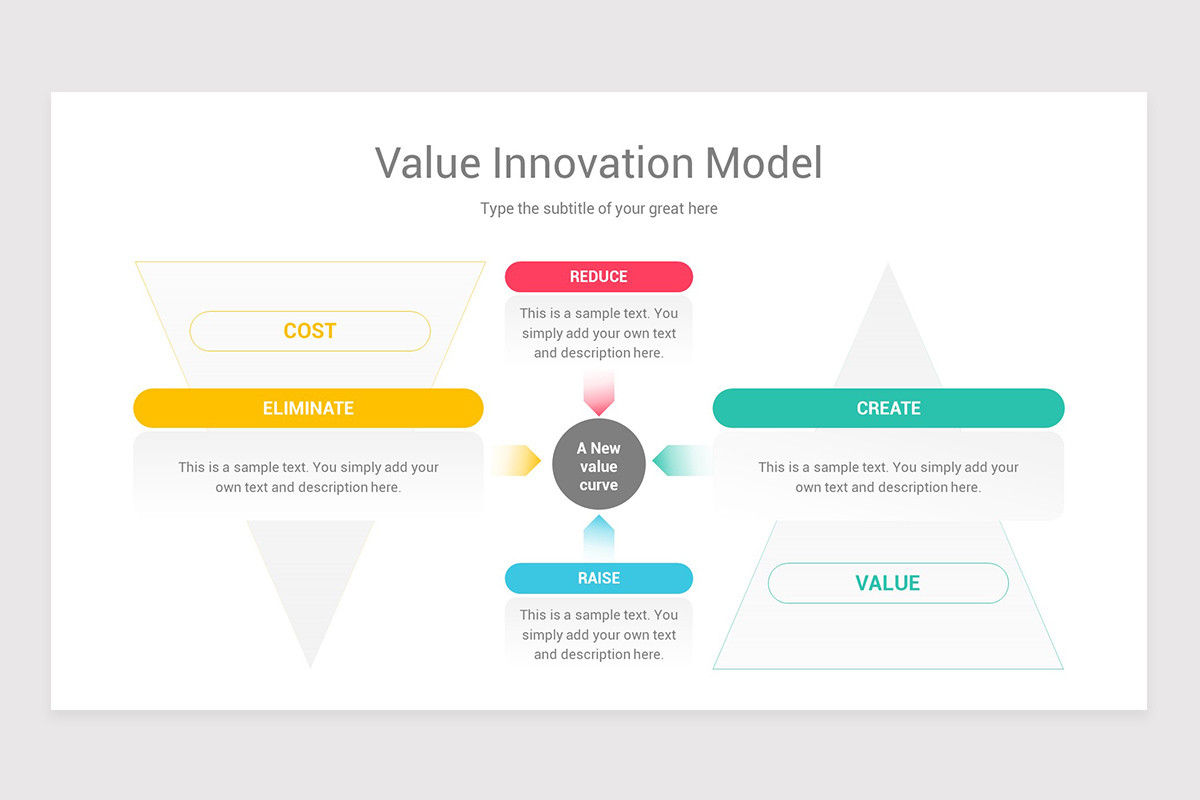 Value Innovation Model

Type the subtitle of your great here

COST

ELIMINATE

This is a sample text. You simply add your own text and description here.

REDUCE

This is a sample text. You simply add your own text and description here.

A New value curve

RAISE

This is a sample text. You simply add your own text and description here.

CREATE

This is a sample text. You simply add your own text and description here.

VALUE